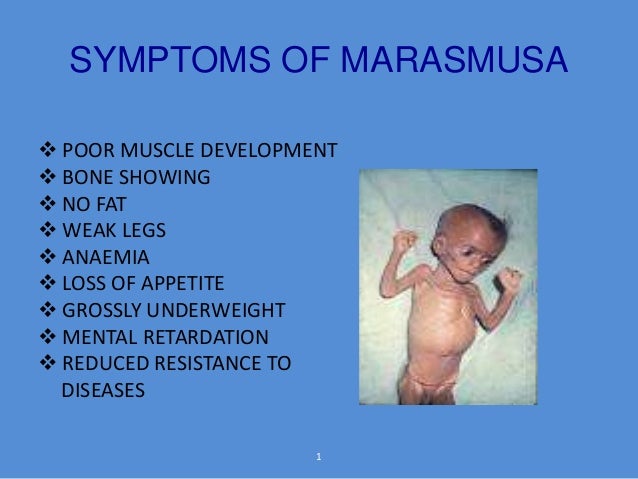 SYMPTOMS OF MARASMUSA

❖ POOR MUSCLE DEVELOPMENT
❖ BONE SHOWING
❖ NO FAT
❖ WEAK LEGS
❖ ANAEMIA
❖ LOSS OF APPETITE
❖ GROSSLY UNDERWEIGHT
❖ MENTAL RETARDATION
❖ REDUCED RESISTANCE TO DISEASES

1